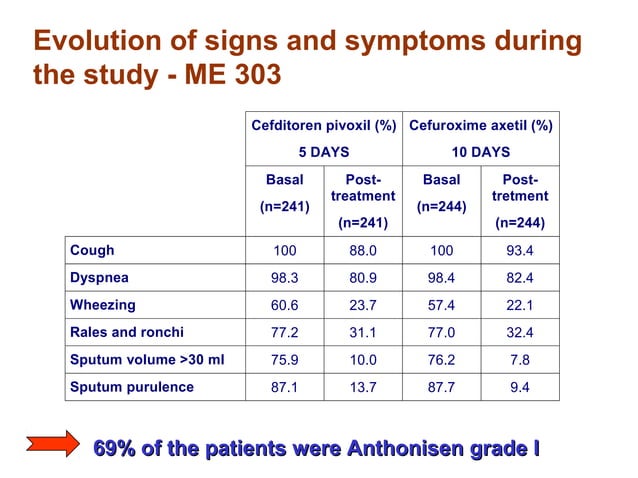 Evolution of signs and symptoms during the study - ME 303

| | Cefditoren pivoxil (%) 5 DAYS | | Cefuroxime axetil (%) 10 DAYS | |
|---|---|---|---|---|
| | Basal (n=241) | Post-treatment (n=241) | Basal (n=244) | Post-tretment (n=244) |
| Cough | 100 | 88.0 | 100 | 93.4 |
| Dyspnea | 98.3 | 80.9 | 98.4 | 82.4 |
| Wheezing | 60.6 | 23.7 | 57.4 | 22.1 |
| Rales and ronchi | 77.2 | 31.1 | 77.0 | 32.4 |
| Sputum volume >30 ml | 75.9 | 10.0 | 76.2 | 7.8 |
| Sputum purulence | 87.1 | 13.7 | 87.7 | 9.4 |

69% of the patients were Anthonisen grade I